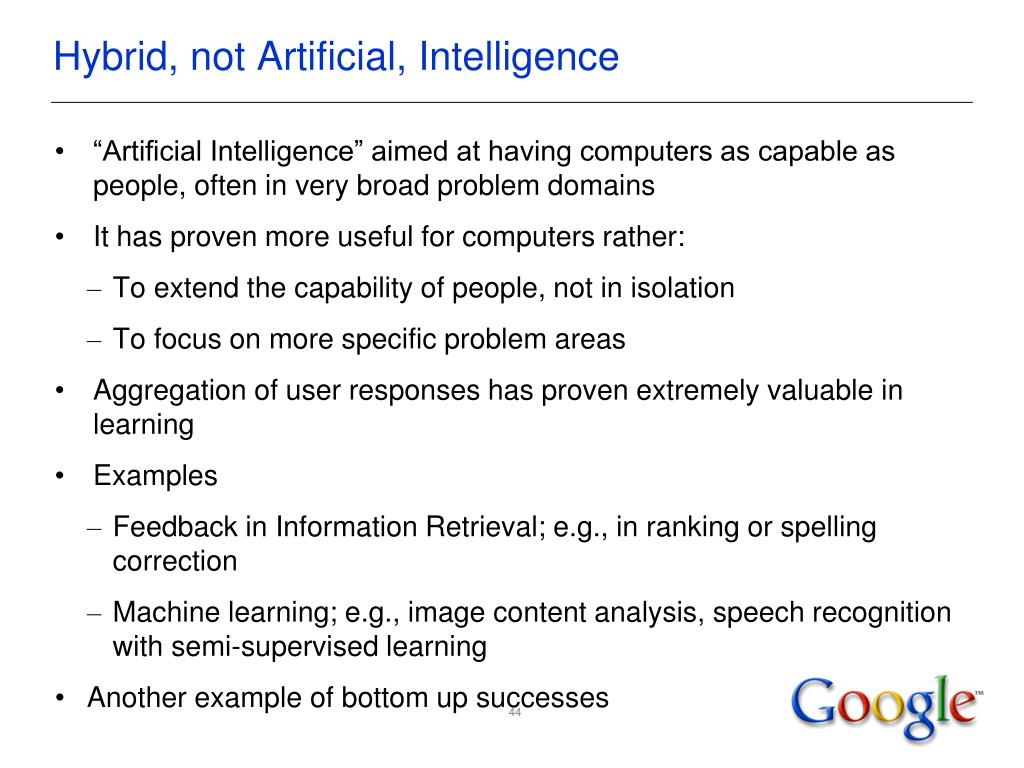 Hybrid, not Artificial, Intelligence

• “Artificial Intelligence” aimed at having computers as capable as people, often in very broad problem domains

• It has proven more useful for computers rather:

– To extend the capability of people, not in isolation

– To focus on more specific problem areas

• Aggregation of user responses has proven extremely valuable in learning

• Examples

– Feedback in Information Retrieval; e.g., in ranking or spelling correction

– Machine learning; e.g., image content analysis, speech recognition with semi-supervised learning

• Another example of bottom up successes

44

Google™